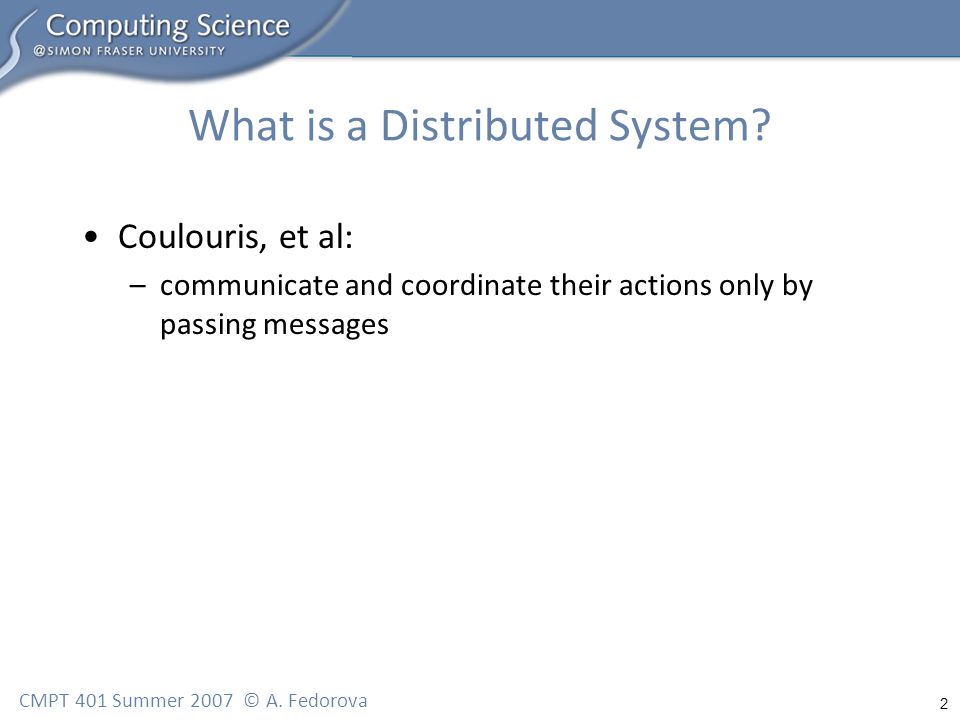 Computing Science
@SIMON FRASER UNIVERSITY

What is a Distributed System?

• Coulouris, et al:
– communicate and coordinate their actions only by passing messages

CMPT 401 Summer 2007 © A. Fedorova

2